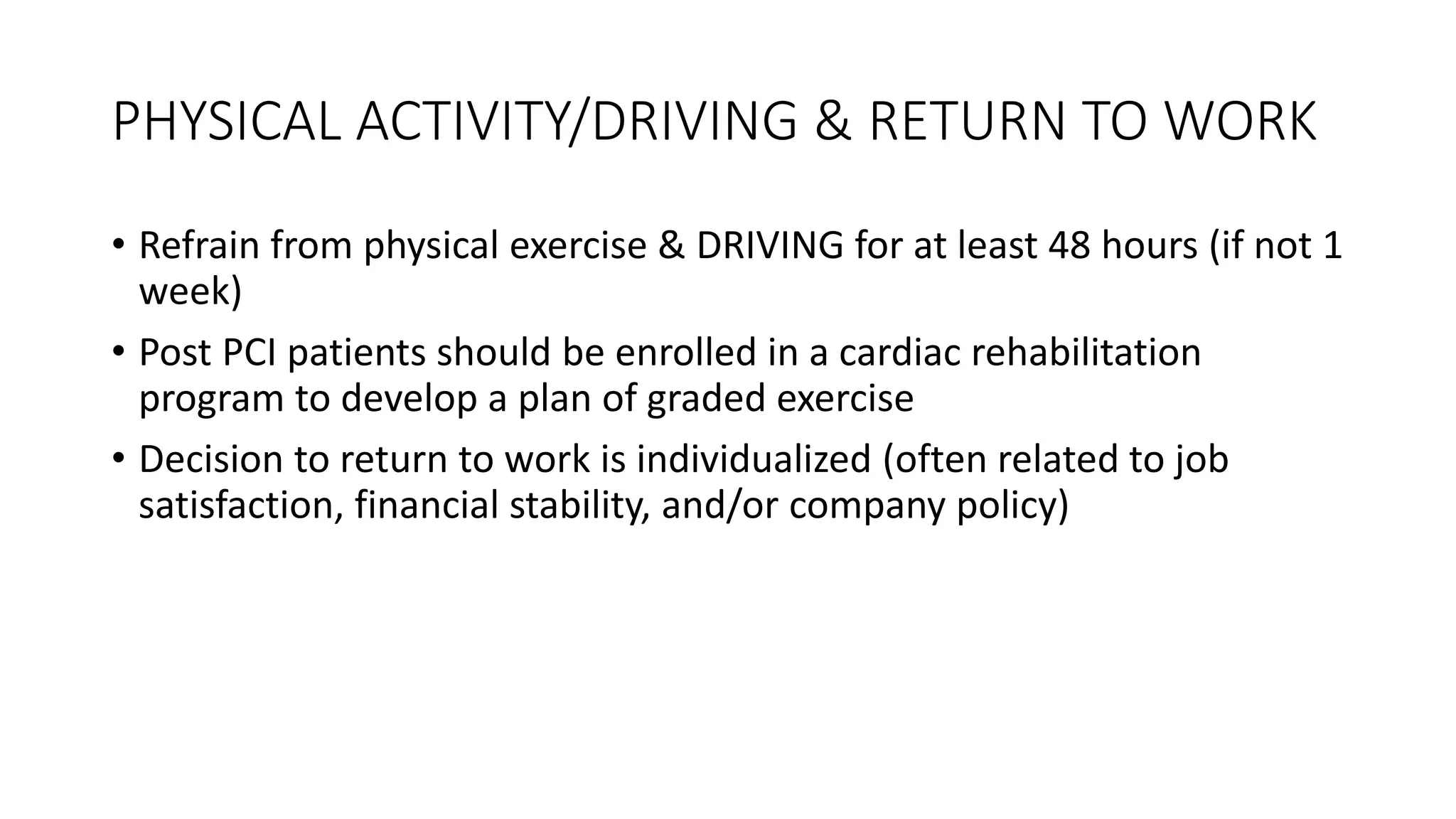 PHYSICAL ACTIVITY/DRIVING & RETURN TO WORK

• Refrain from physical exercise & DRIVING for at least 48 hours (if not 1 week)

• Post PCI patients should be enrolled in a cardiac rehabilitation program to develop a plan of graded exercise

• Decision to return to work is individualized (often related to job satisfaction, financial stability, and/or company policy)